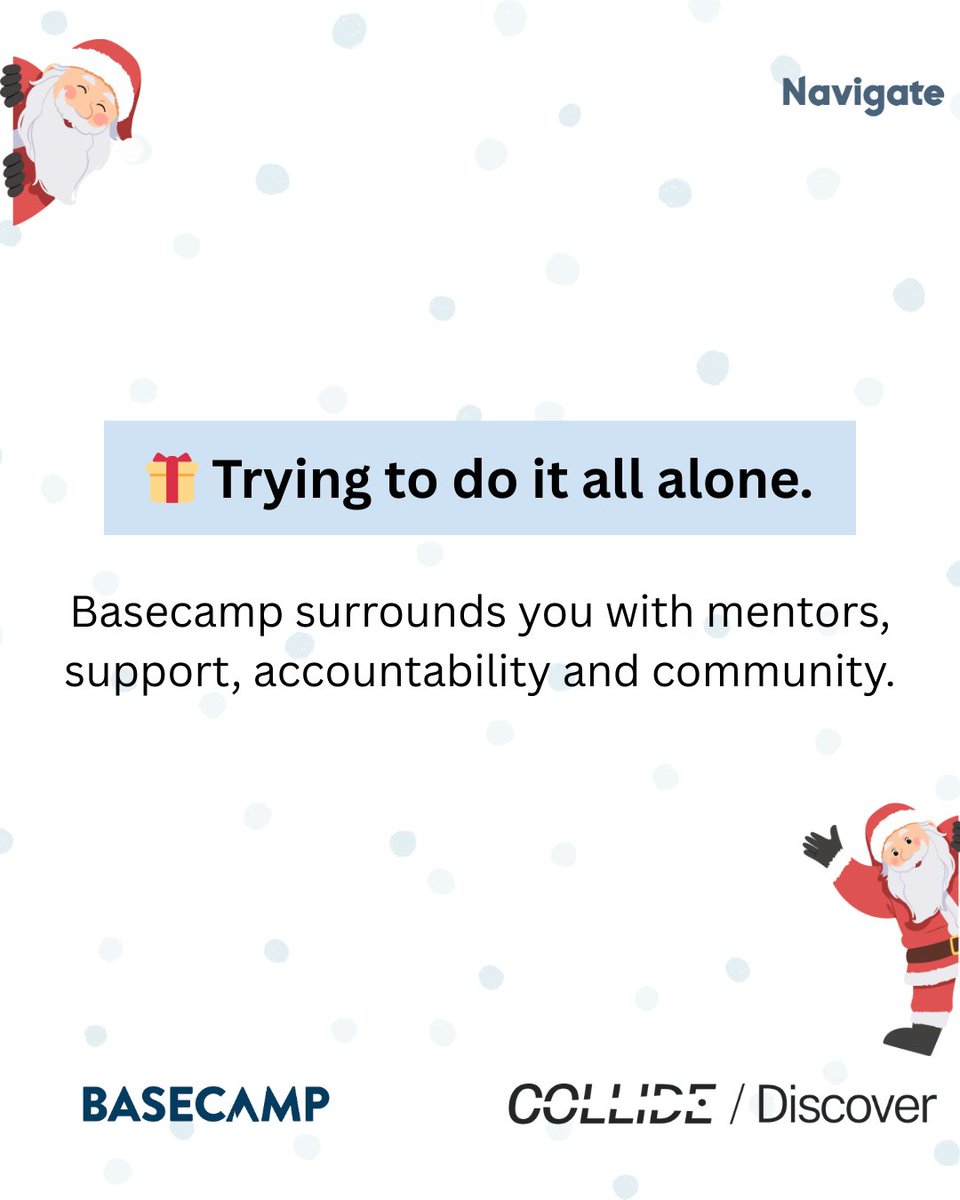 Navigate

🎁 Trying to do it all alone.

Basecamp surrounds you with mentors, support, accountability and community.

BASECAMP

COLLIDE / Discover